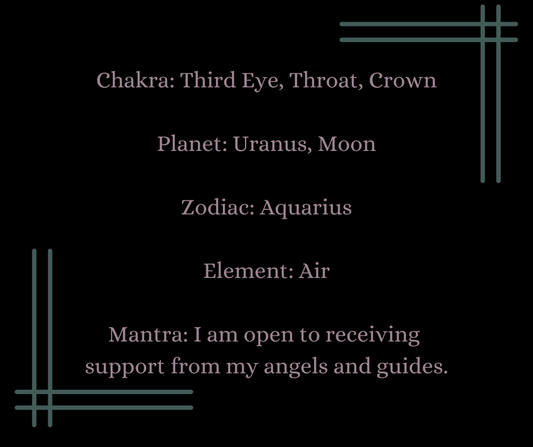 Chakra: Third Eye, Throat, Crown

Planet: Uranus, Moon

Zodiac: Aquarius

Element: Air

Mantra: I am open to receiving support from my angels and guides.